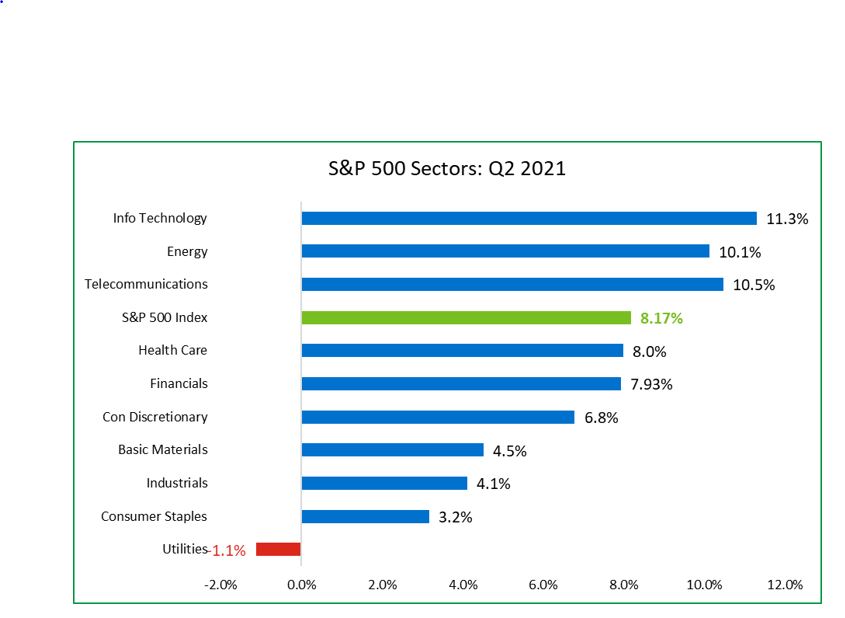 S&P 500 Sectors: Q2 2021

Info Technology 11.3%
Energy 10.1%
Telecommunications 10.5%
S&P 500 Index 8.17%
Health Care 8.0%
Financials 7.93%
Con Discretionary 6.8%
Basic Materials 4.5%
Industrials 4.1%
Consumer Staples 3.2%
Utilities -1.1%

-2.0% 0.0% 2.0% 4.0% 6.0% 8.0% 10.0% 12.0%